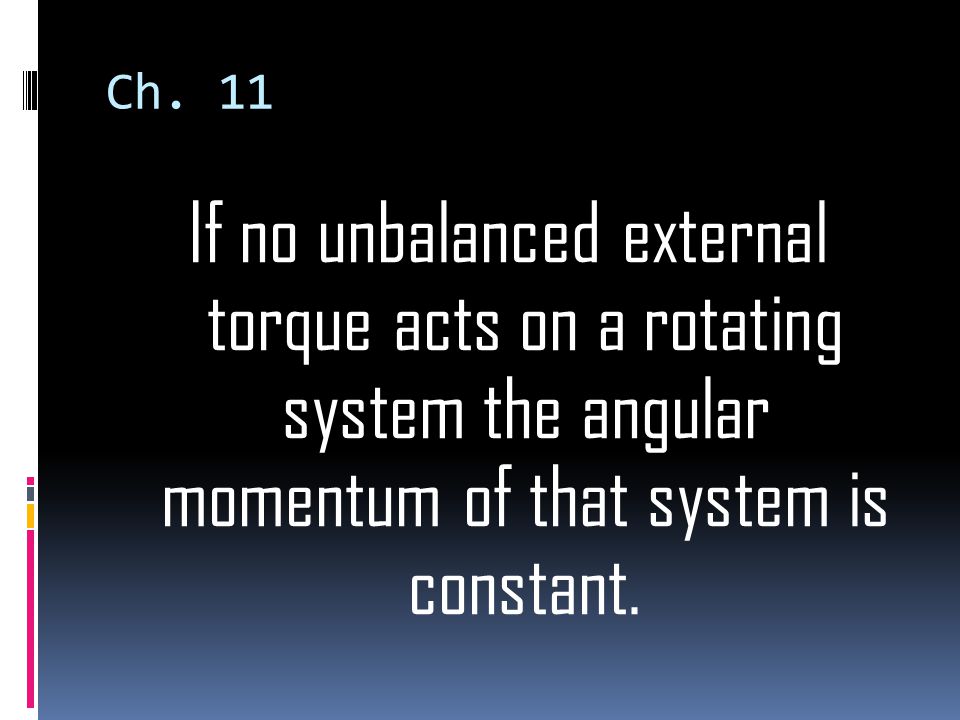 Ch. 11

If no unbalanced external torque acts on a rotating system the angular momentum of that system is constant.